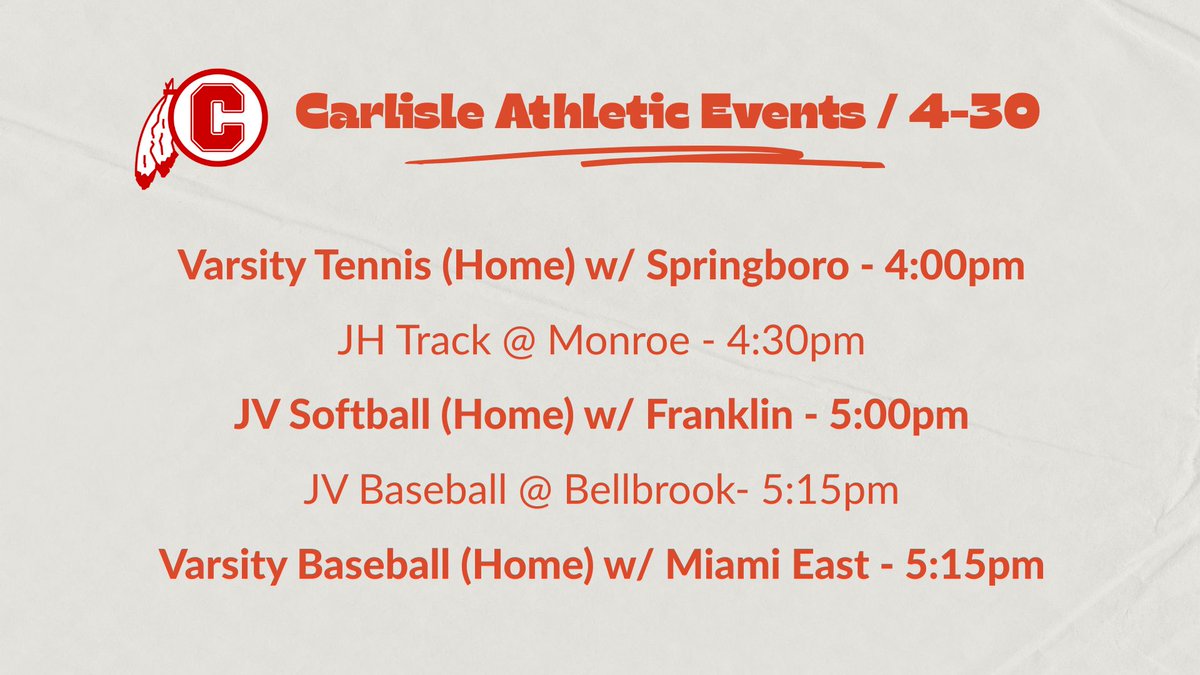 C

Carlisle Athletic Events / 4-30

Varsity Tennis (Home) w/ Springboro - 4:00pm

JH Track @ Monroe - 4:30pm

JV Softball (Home) w/ Franklin - 5:00pm

JV Baseball @ Bellbrook- 5:15pm

Varsity Baseball (Home) w/ Miami East - 5:15pm